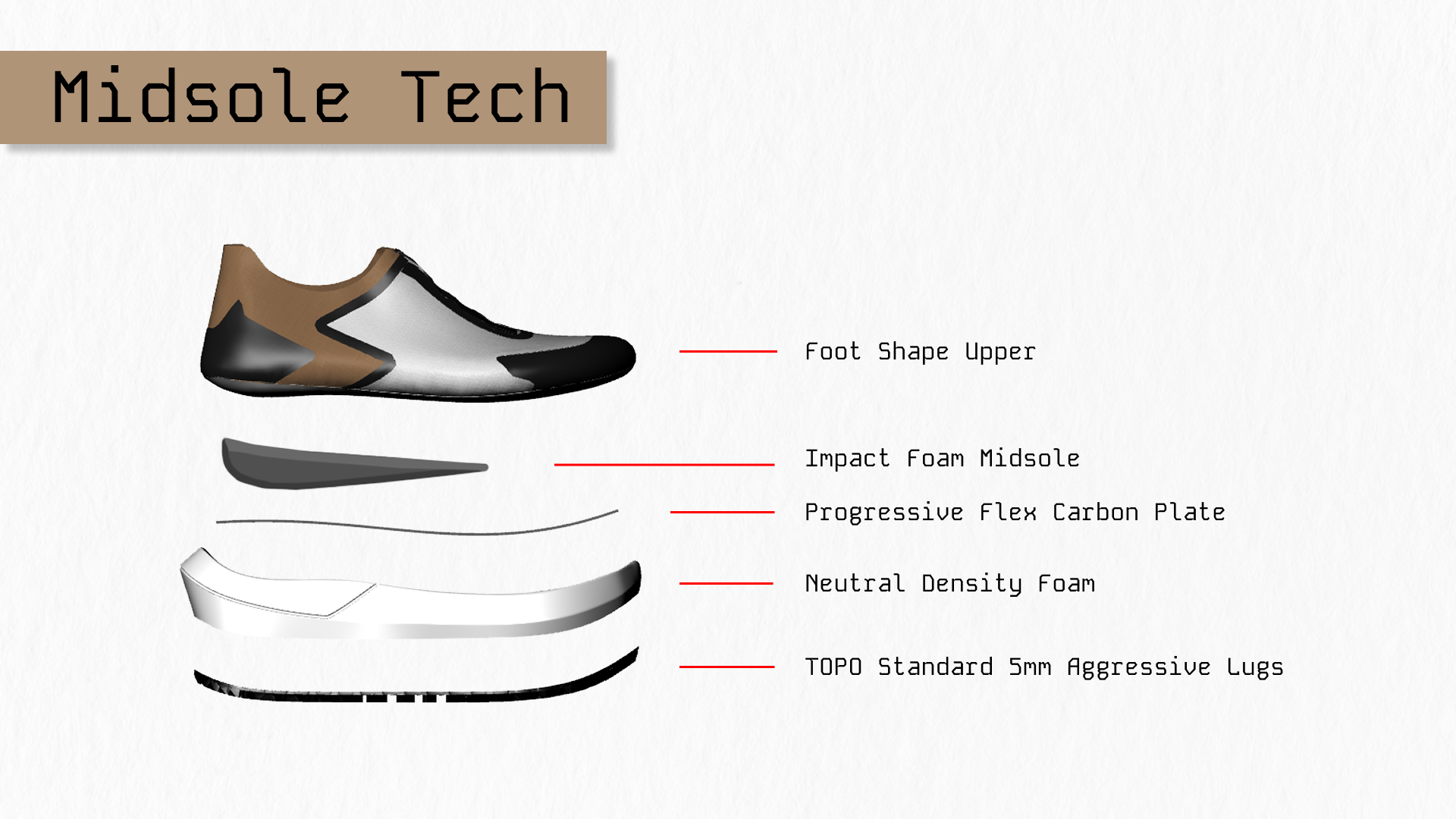 Midsole Tech

Foot Shape Upper

Impact Foam Midsole

Progressive Flex Carbon Plate

Neutral Density Foam

TOPO Standard 5mm Aggressive Lugs